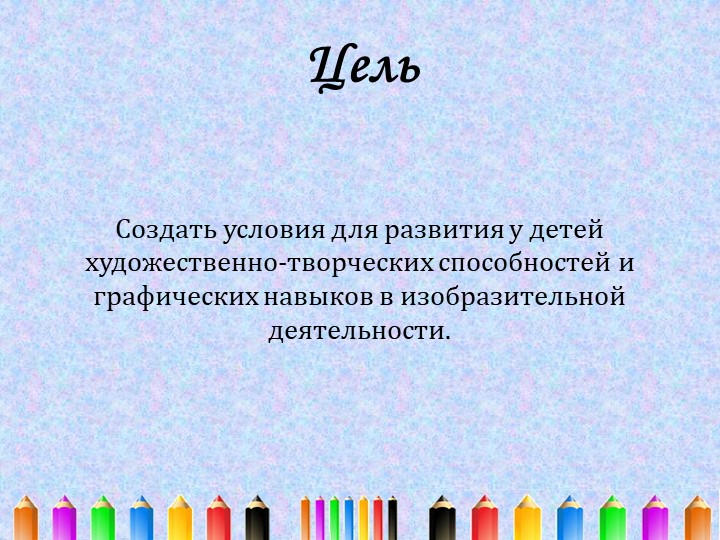 Цель

Создать условия для развития у детей художественно-творческих способностей и графических навыков в изобразительной деятельности.